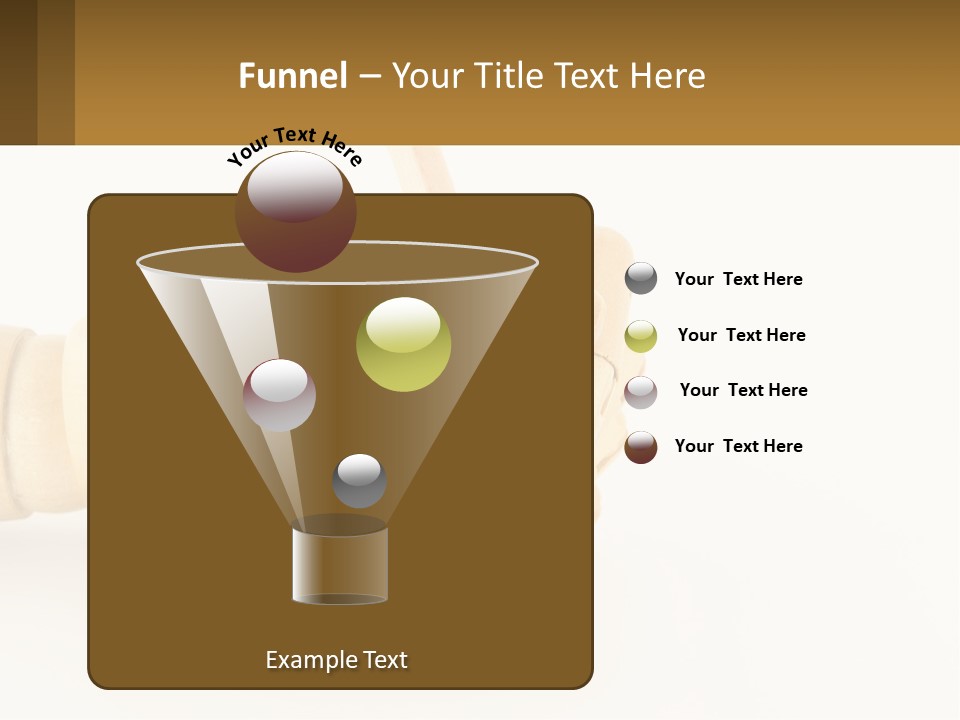 Funnel – Your Title Text Here

Your Text Here

Your Text Here

Your Text Here

Your Text Here

Your Text Here

Example Text